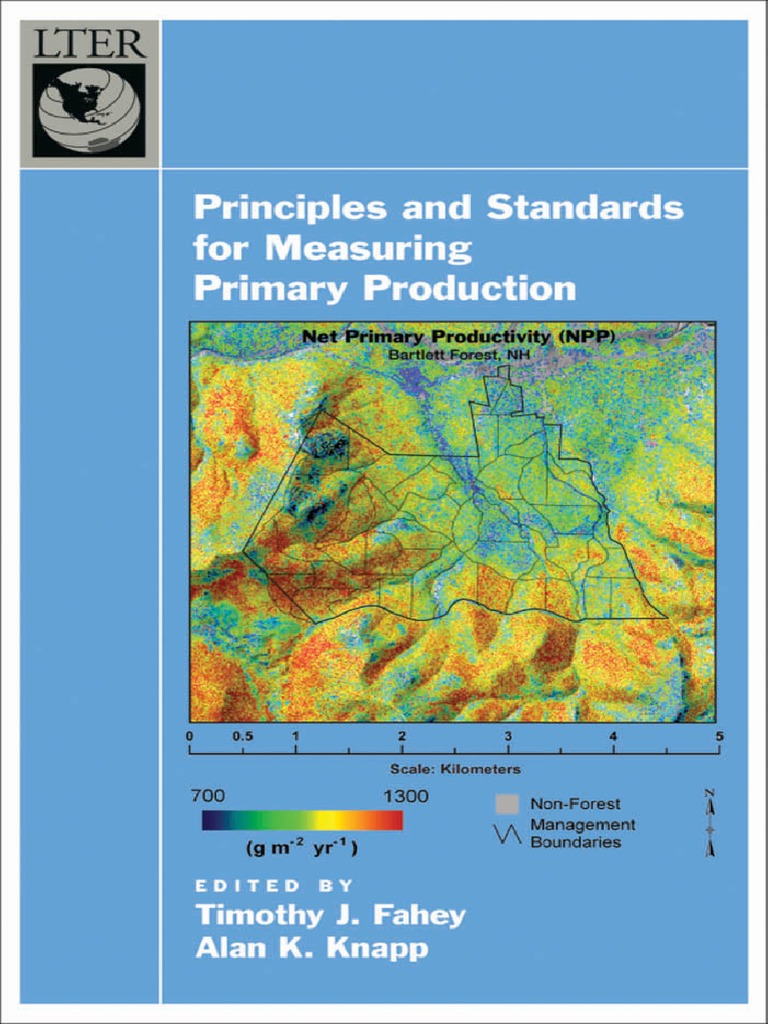 LTER

Principles and Standards for Measuring Primary Production

Net Primary Productivity (NPP)
Bartlett Forest, NH

0 0.5 1 2 3 4 5
Scale: Kilometers

700 1300
(g m$^{-2}$ yr$^{-1}$)

Non-Forest
Management Boundaries

N

EDITED BY
Timothy J. Fahey
Alan K. Knapp